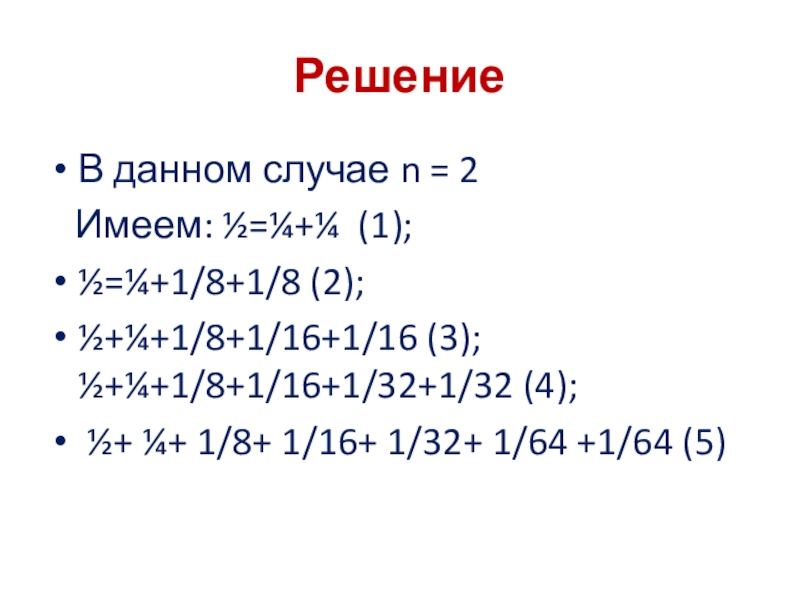 Решение

• В данном случае n = 2

Имеем: ½=¼+¼ (1);

• ½=¼+1/8+1/8 (2);

• ½+¼+1/8+1/16+1/16 (3);
½+¼+1/8+1/16+1/32+1/32 (4);

• ½+ ¼+ 1/8+ 1/16+ 1/32+ 1/64 +1/64 (5)